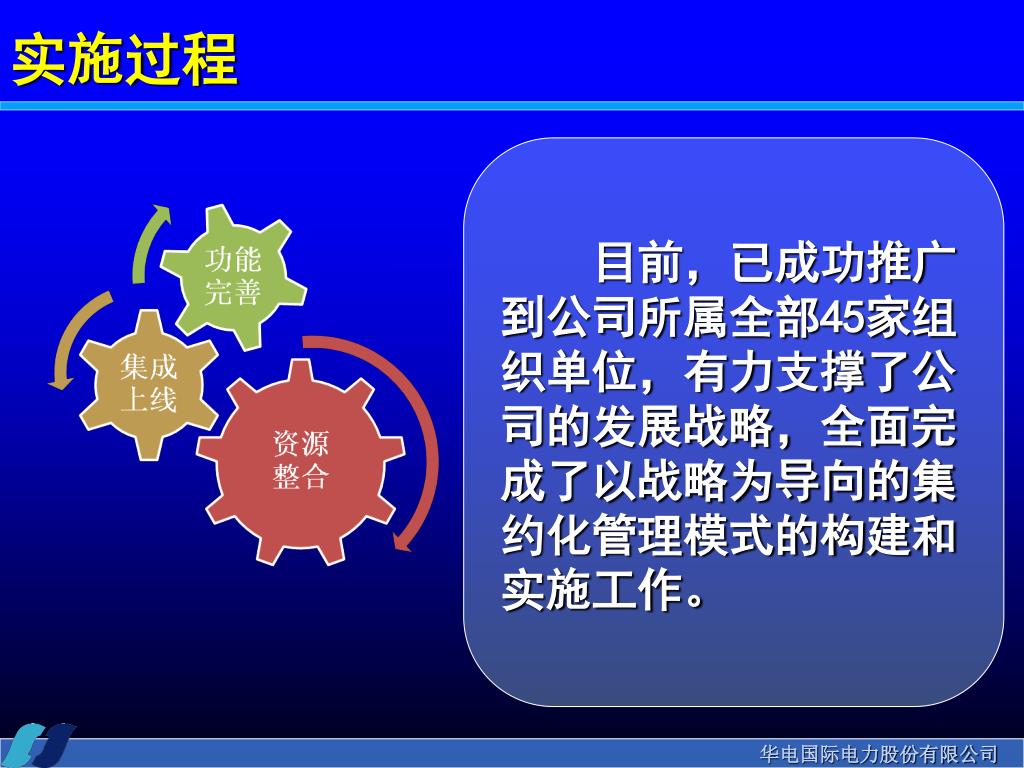 实施过程

功能完善

集成上线

资源整合

目前，已成功推广到公司所属全部45家组织单位，有力支撑了公司的发展战略，全面完成了以战略为导向的集约化管理模式的构建和实施工作。

华电国际电力股份有限公司